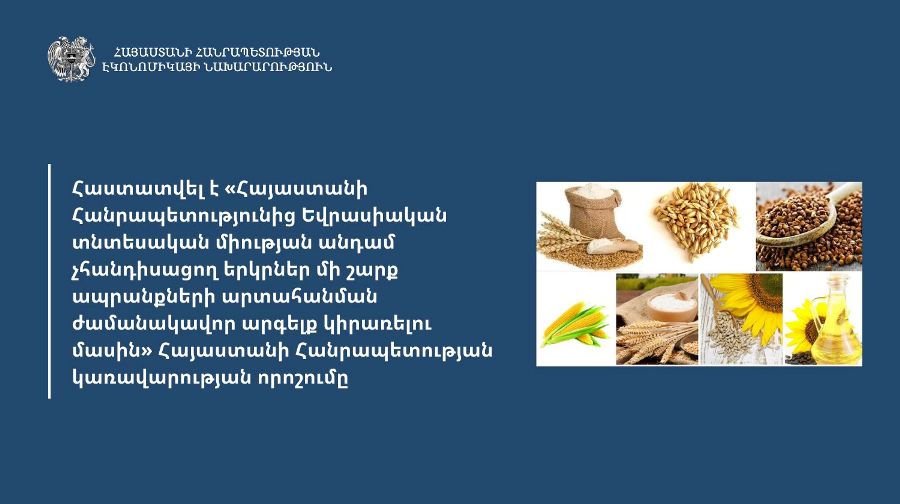 ՀԱՅԱՍՏԱՆԻ ՀԱՆՐԱՊԵՏՈՒԹՅԱՆ
ԷԿՈՆՈՄԻԿԱՅԻ ՆԱԽԱՐԱՐՈՒԹՅՈՒՆ

Հաստատվել է «Հայաստանի Հանրապետությունից Եվրասիական տնտեսական միության անդամ չհանդիսացող երկրներ մի շարք ապրանքների արտահանման ժամանակավոր արգելք կիրառելու մասին» Հայաստանի Հանրապետության կառավարության որոշումը